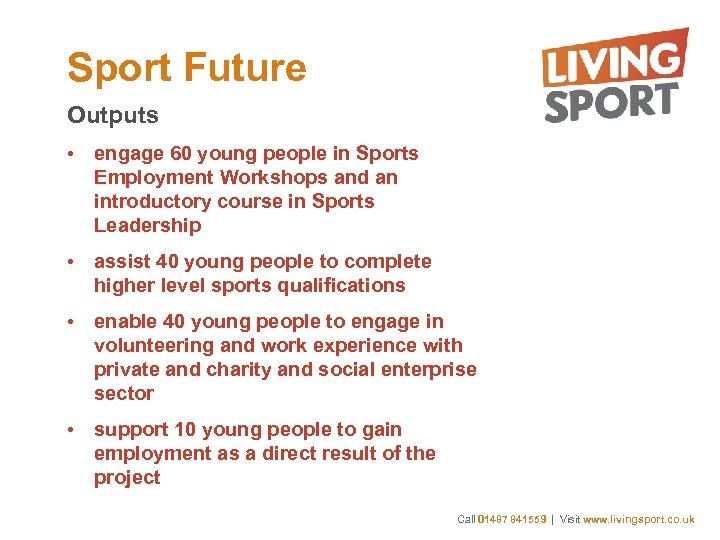 Sport Future

LIVING SPORT

Outputs

• engage 60 young people in Sports Employment Workshops and an introductory course in Sports Leadership

• assist 40 young people to complete higher level sports qualifications

• enable 40 young people to engage in volunteering and work experience with private and charity and social enterprise sector

• support 10 young people to gain employment as a direct result of the project

Call 01487 841559 | Visit www.livingsport.co.uk